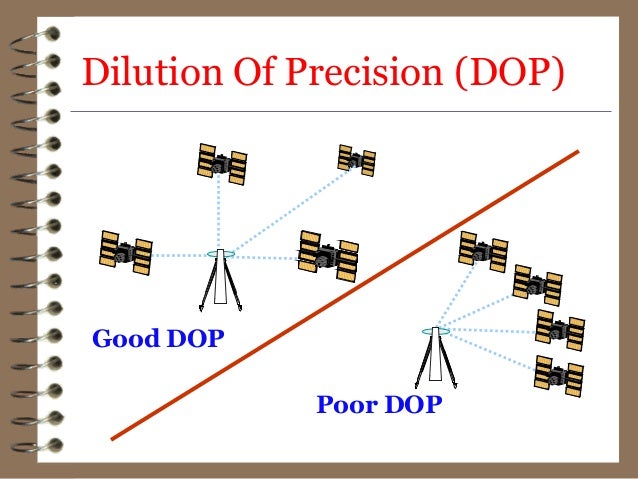 Dilution Of Precision (DOP)

Good DOP

Poor DOP